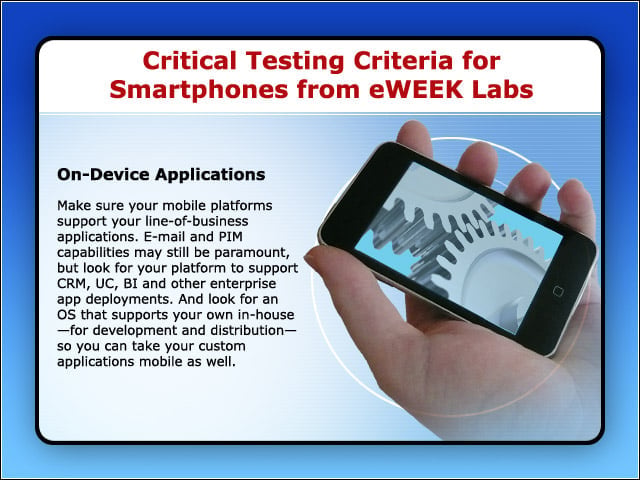 Critical Testing Criteria for Smartphones from eWEEK Labs

On-Device Applications

Make sure your mobile platforms support your line-of-business applications. E-mail and PIM capabilities may still be paramount, but look for your platform to support CRM, UC, BI and other enterprise app deployments. And look for an OS that supports your own in-house —for development and distribution— so you can take your custom applications mobile as well.